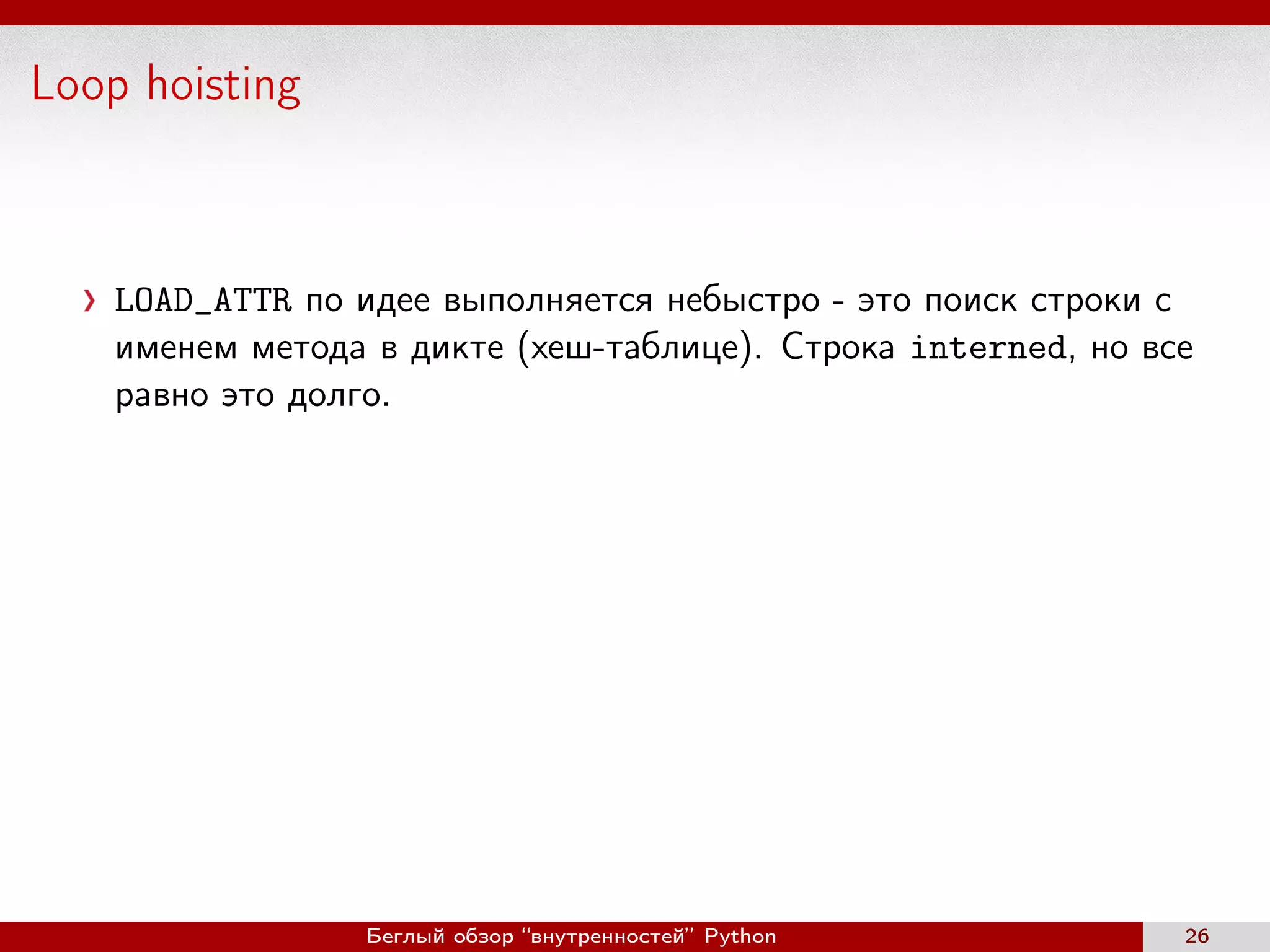 Loop hoisting

› LOAD_ATTR по идее выполняется небыстро - это поиск строки с именем метода в дикте (хеш-таблице). Строка interned, но все равно это долго.

Беглый обзор “внутренностей” Python 26